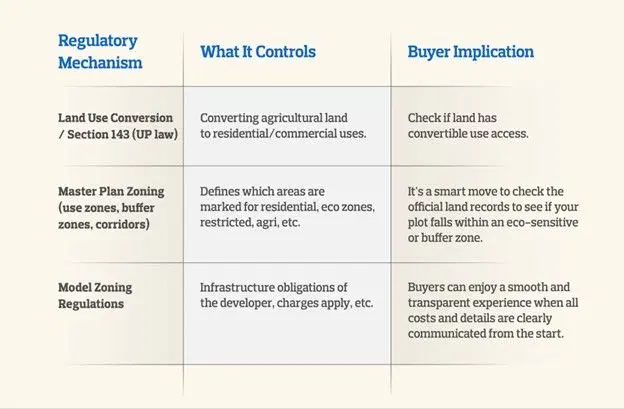 | Regulatory Mechanism | What It Controls | Buyer Implication |
|---|---|---|
| Land Use Conversion / Section 143 (UP law) | Converting agricultural land to residential/commercial uses. | Check if land has convertible use access. |
| Master Plan Zoning (use zones, buffer zones, corridors) | Defines which areas are marked for residential, eco zones, restricted, agri, etc. | It's a smart move to check the official land records to see if your plot falls within an eco-sensitive or buffer zone. |
| Model Zoning Regulations | Infrastructure obligations of the developer, charges apply, etc. | Buyers can enjoy a smooth and transparent experience when all costs and details are clearly communicated from the start. |